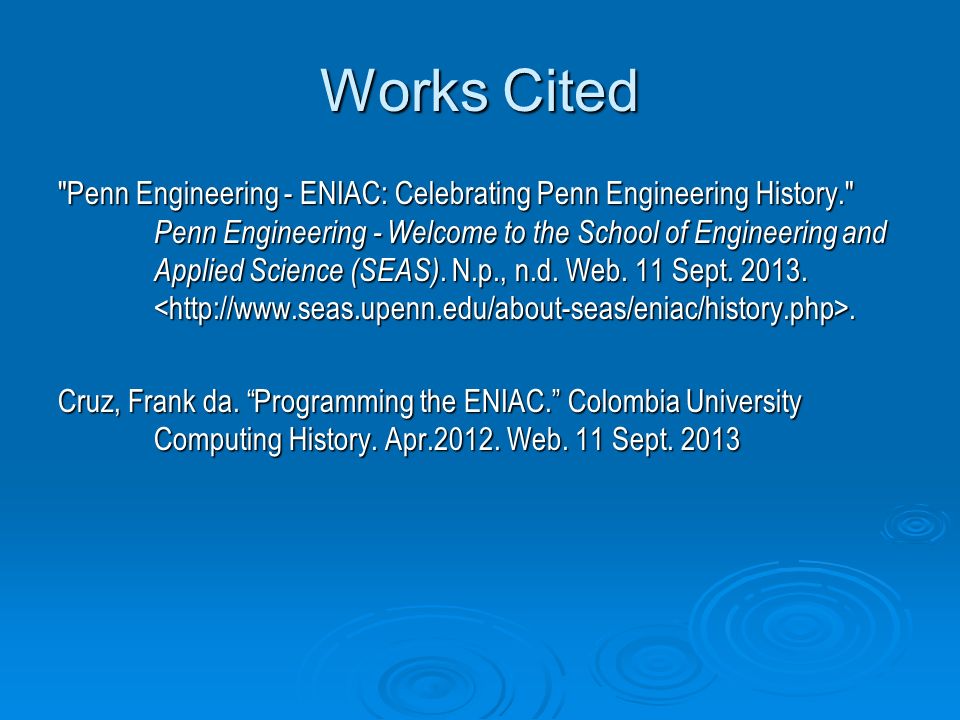 Works Cited

"Penn Engineering - ENIAC: Celebrating Penn Engineering History." Penn Engineering - Welcome to the School of Engineering and Applied Science (SEAS). N.p., n.d. Web. 11 Sept. 2013. <http://www.seas.upenn.edu/about-seas/eniac/history.php>.

Cruz, Frank da. “Programming the ENIAC.” Colombia University Computing History. Apr.2012. Web. 11 Sept. 2013